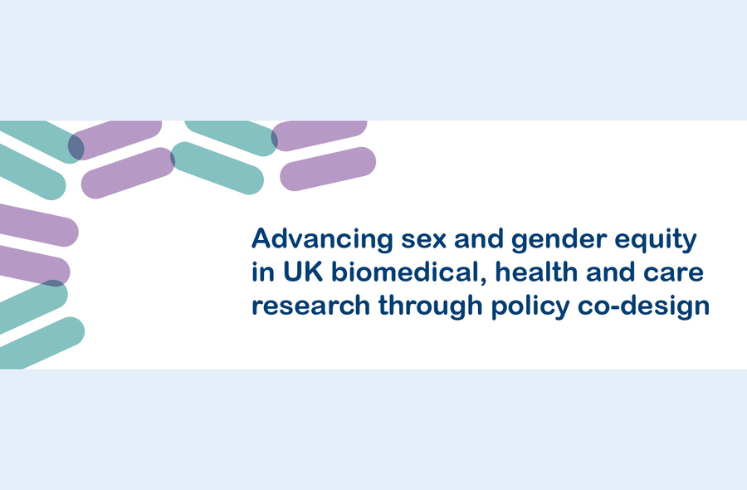 Advancing sex and gender equity in UK biomedical, health and care research through policy co-design